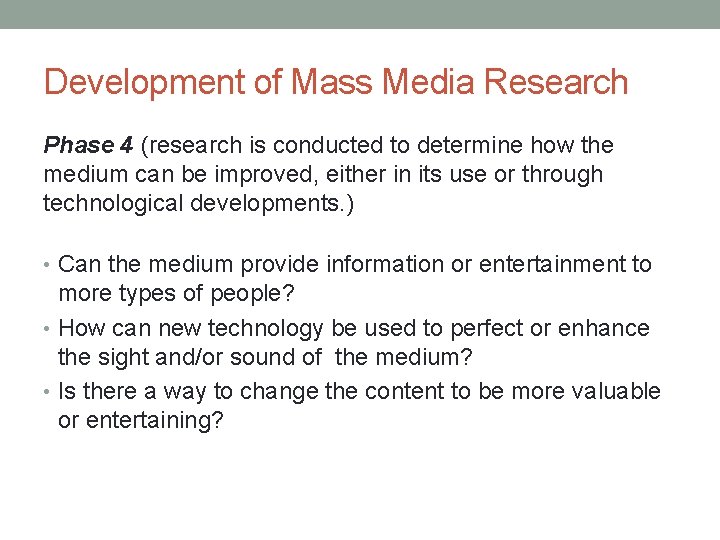 Development of Mass Media Research

Phase 4 (research is conducted to determine how the medium can be improved, either in its use or through technological developments.)

• Can the medium provide information or entertainment to more types of people?
• How can new technology be used to perfect or enhance the sight and/or sound of  the medium?
• Is there a way to change the content to be more valuable or entertaining?